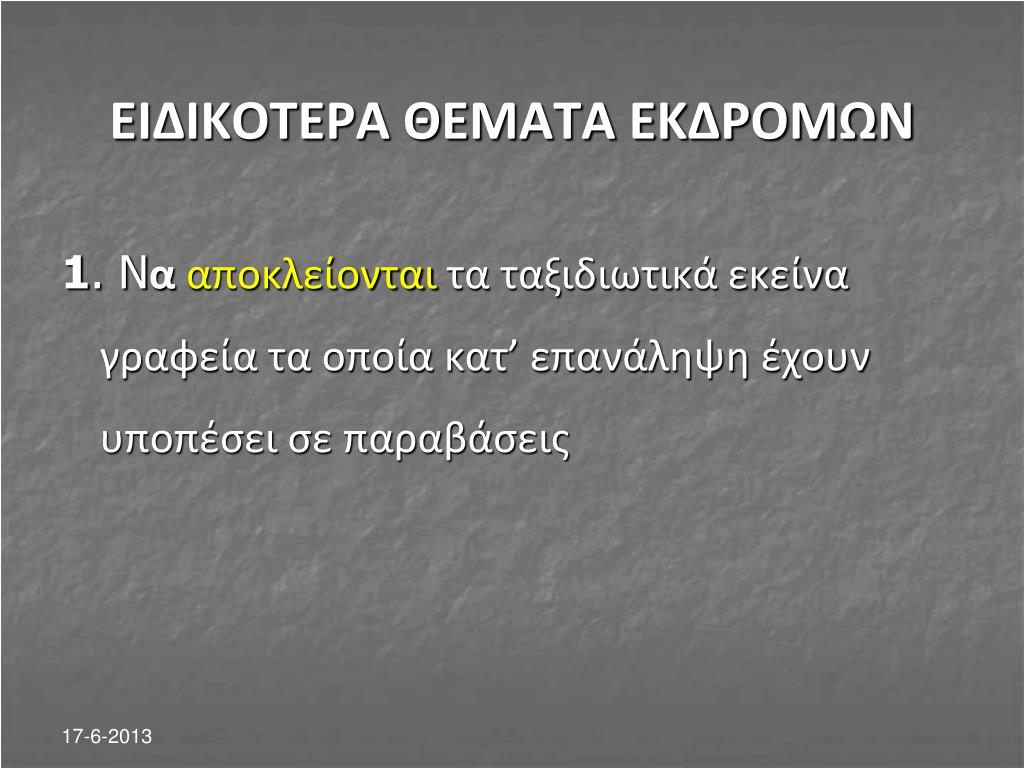 ΕΙΔΙΚΟΤΕΡΑ ΘΕΜΑΤΑ ΕΚΔΡΟΜΩΝ

1. Να αποκλείονται τα ταξιδιωτικά εκείνα γραφεία τα οποία κατ’ επανάληψη έχουν υποπέσει σε παραβάσεις

17-6-2013